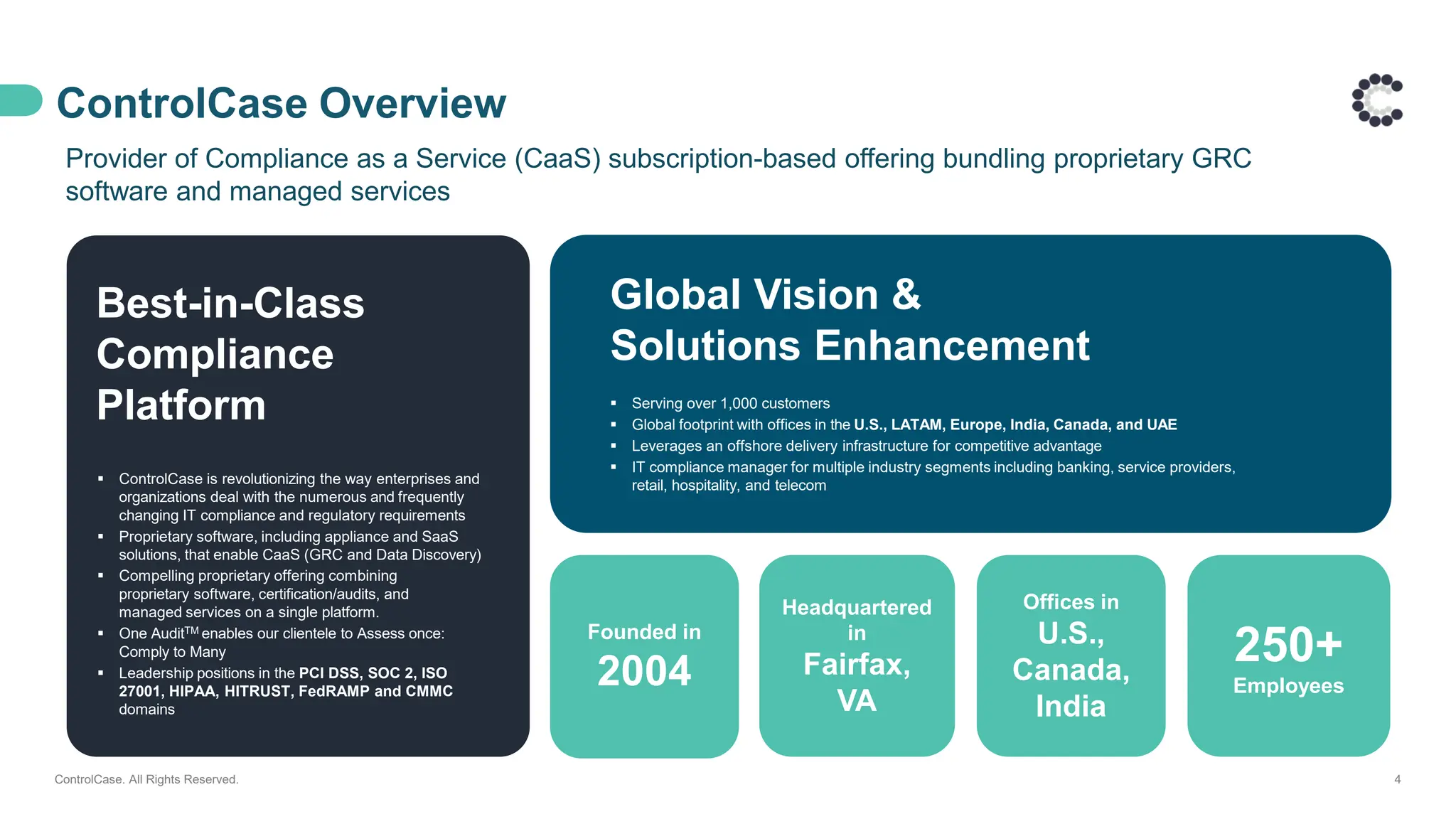 ControlCase Overview

Provider of Compliance as a Service (CaaS) subscription-based offering bundling proprietary GRC software and managed services

Best-in-Class Compliance Platform

▪ ControlCase is revolutionizing the way enterprises and organizations deal with the numerous and frequently changing IT compliance and regulatory requirements
▪ Proprietary software, including appliance and SaaS solutions, that enable CaaS (GRC and Data Discovery)
▪ Compelling proprietary offering combining proprietary software, certification/audits, and managed services on a single platform.
▪ One Audit$^{TM}$ enables our clientele to Assess once: Comply to Many
▪ Leadership positions in the PCI DSS, SOC 2, ISO 27001, HIPAA, HITRUST, FedRAMP and CMMC domains

Global Vision & Solutions Enhancement

▪ Serving over 1,000 customers
▪ Global footprint with offices in the U.S., LATAM, Europe, India, Canada, and UAE
▪ Leverages an offshore delivery infrastructure for competitive advantage
▪ IT compliance manager for multiple industry segments including banking, service providers, retail, hospitality, and telecom

Founded in 2004

Headquartered in Fairfax, VA

Offices in U.S., Canada, India

250+ Employees

ControlCase. All Rights Reserved.

4